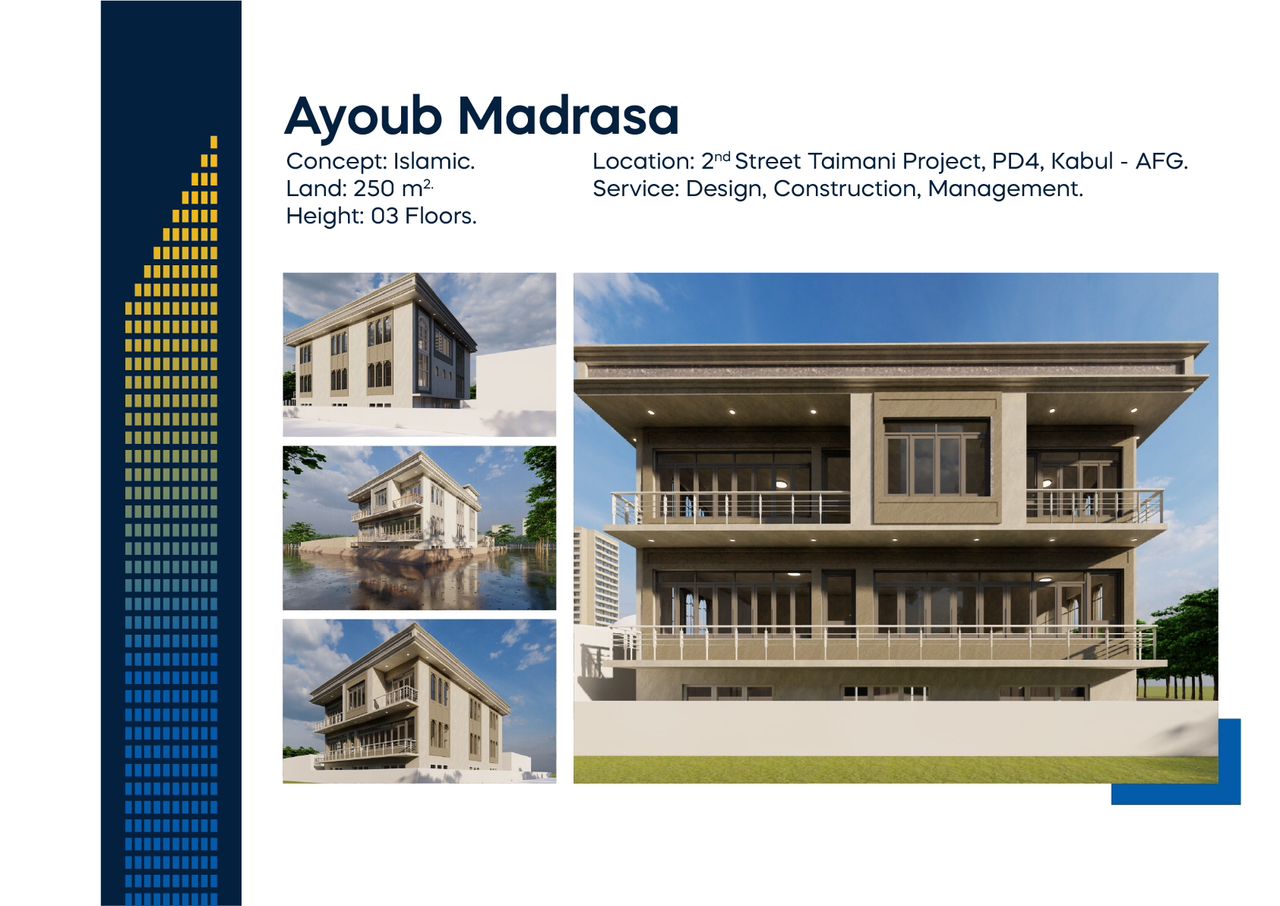 Ayoub Madrasa

Concept: Islamic.
Land: 250 m$^{2.}$
Height: 03 Floors.

Location: 2$^{nd}$ Street Taimani Project, PD4, Kabul - AFG.
Service: Design, Construction, Management.